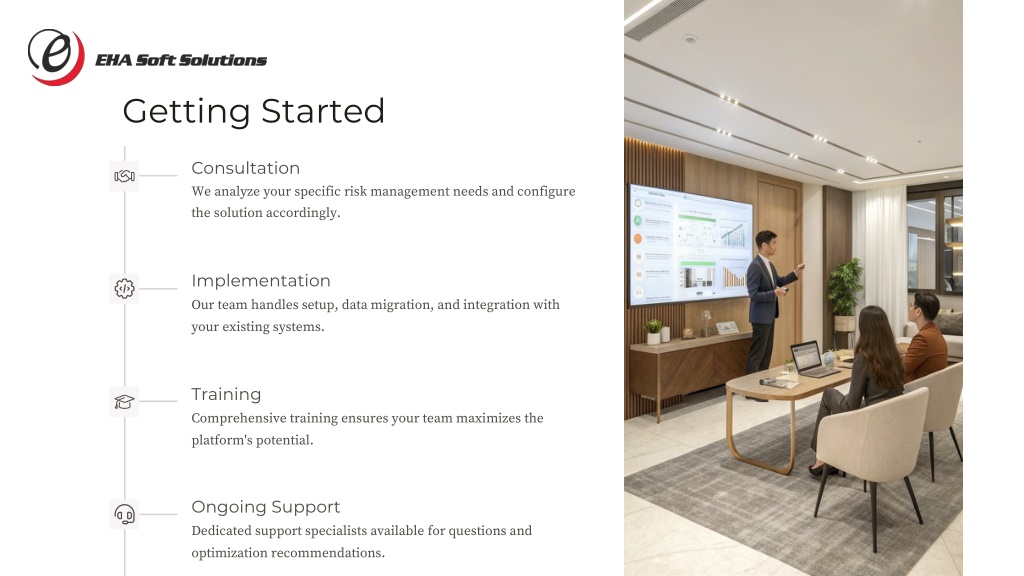 EHA Soft Solutions

Getting Started

Consultation
We analyze your specific risk management needs and configure the solution accordingly.

Implementation
Our team handles setup, data migration, and integration with your existing systems.

Training
Comprehensive training ensures your team maximizes the platform's potential.

Ongoing Support
Dedicated support specialists available for questions and optimization recommendations.